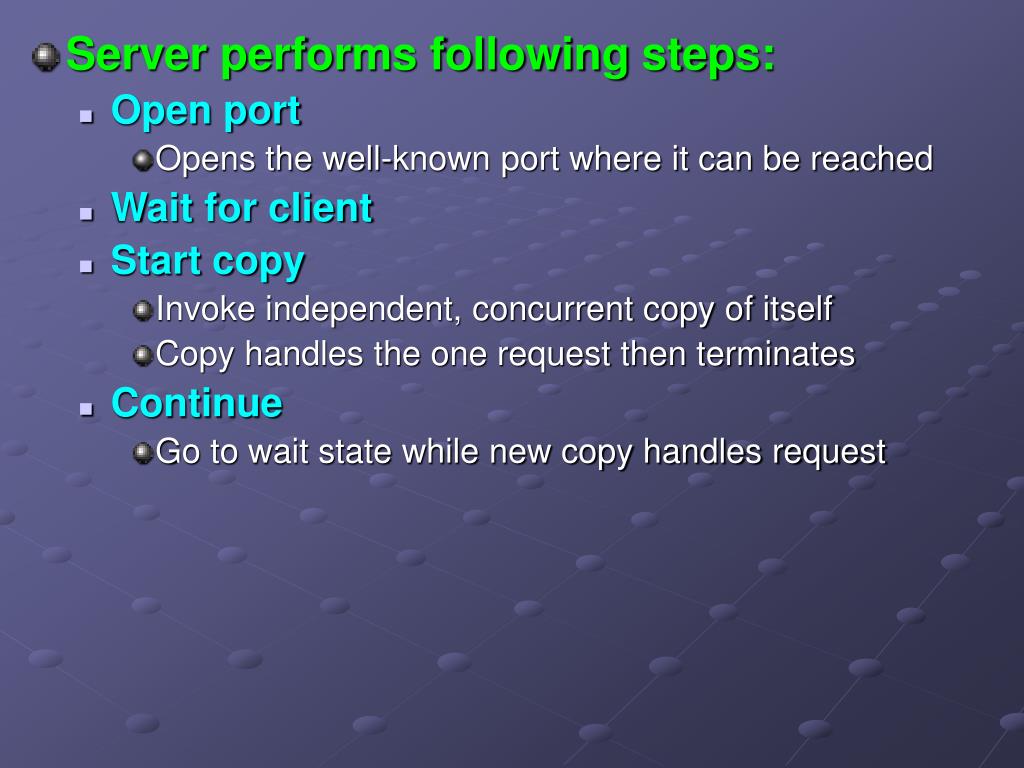 Server performs following steps:

Open port

Opens the well-known port where it can be reached

Wait for client

Start copy

Invoke independent, concurrent copy of itself

Copy handles the one request then terminates

Continue

Go to wait state while new copy handles request